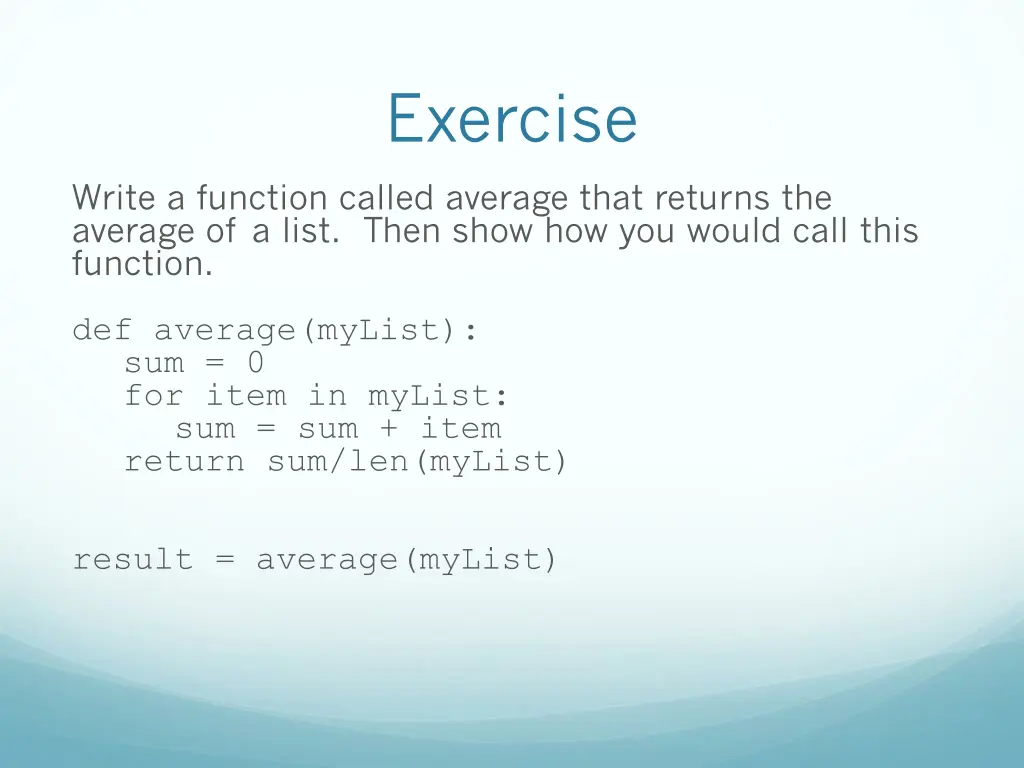 Exercise

Write a function called average that returns the average of a list. Then show how you would call this function.

def average(myList):
   sum = 0
   for item in myList:
      sum = sum + item
   return sum/len(myList)

result = average(myList)